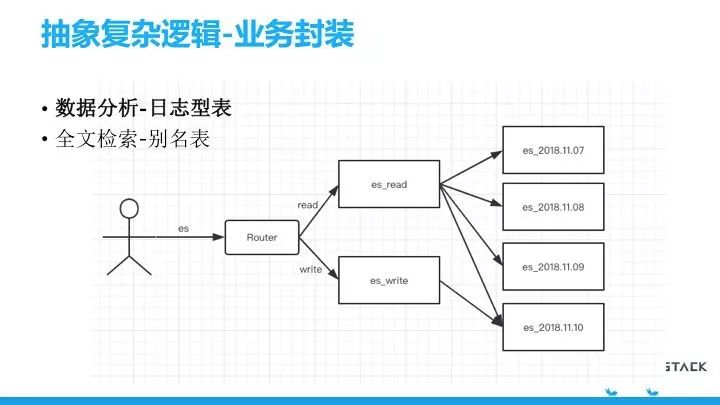 抽象复杂逻辑-业务封装

• 数据分析-日志型表
• 全文检索-别名表

es

Router

read

write

es_read

es_write

es_2018.11.07

es_2018.11.08

es_2018.11.09

es_2018.11.10

STACK